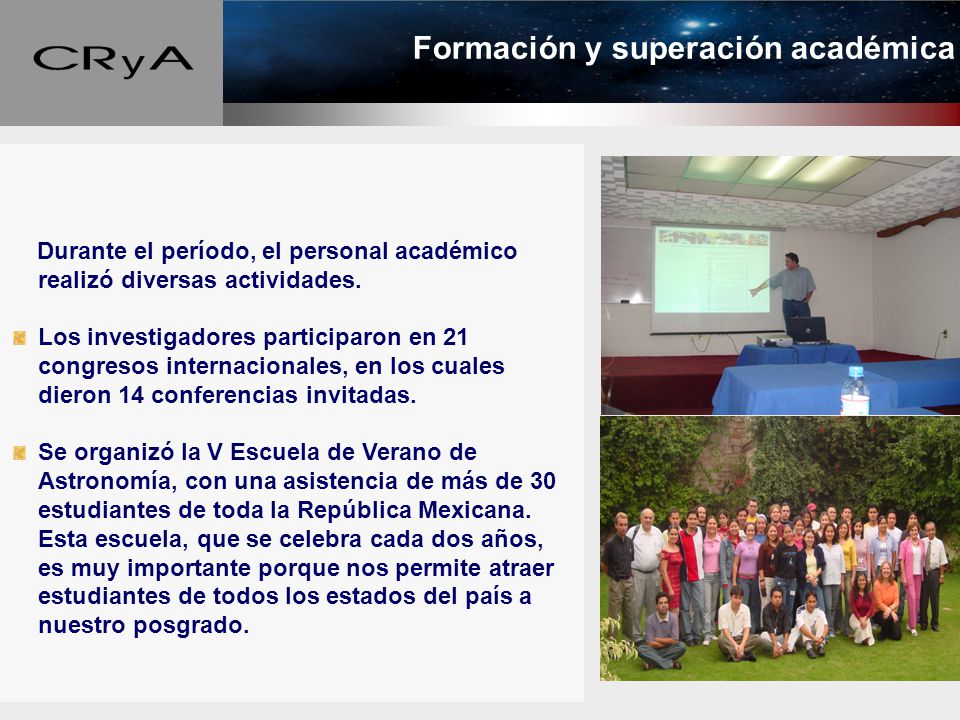 CRyA

Formación y superación académica

Durante el período, el personal académico realizó diversas actividades.

Los investigadores participaron en 21 congresos internacionales, en los cuales dieron 14 conferencias invitadas.

Se organizó la V Escuela de Verano de Astronomía, con una asistencia de más de 30 estudiantes de toda la República Mexicana. Esta escuela, que se celebra cada dos años, es muy importante porque nos permite atraer estudiantes de todos los estados del país a nuestro posgrado.